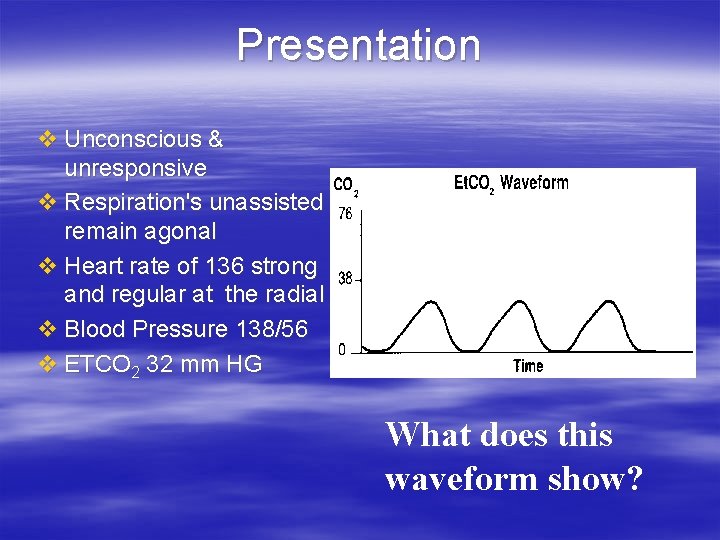 Presentation

❖ Unconscious & unresponsive
❖ Respiration's unassisted remain agonal
❖ Heart rate of 136 strong and regular at the radial
❖ Blood Pressure 138/56
❖ $ETCO_2$ 32 mm HG

$CO_2$
$EtCO_2$ Waveform
76
38
0
Time

What does this waveform show?